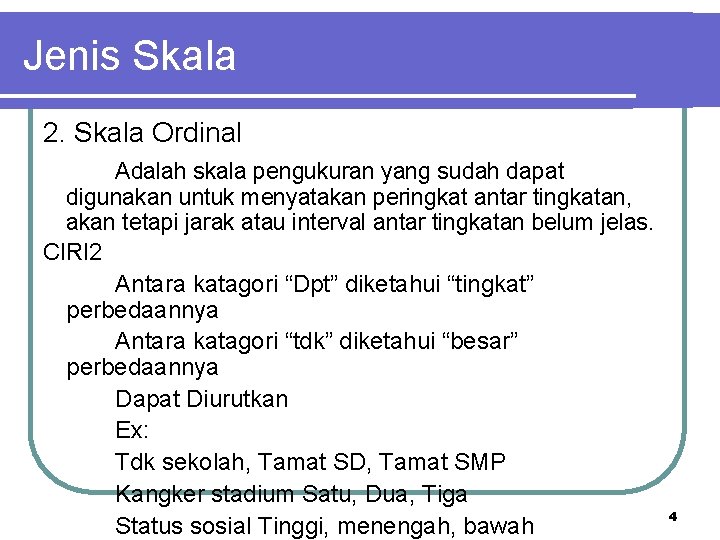 Jenis Skala

2. Skala Ordinal

Adalah skala pengukuran yang sudah dapat digunakan untuk menyatakan peringkat antar tingkatan, akan tetapi jarak atau interval antar tingkatan belum jelas.

CIRI2

Antara katagori “Dpt” diketahui “tingkat” perbedaannya

Antara katagori “tdk” diketahui “besar” perbedaannya

Dapat Diurutkan

Ex:

Tdk sekolah, Tamat SD, Tamat SMP

Kangker stadium Satu, Dua, Tiga

Status sosial Tinggi, menengah, bawah

4